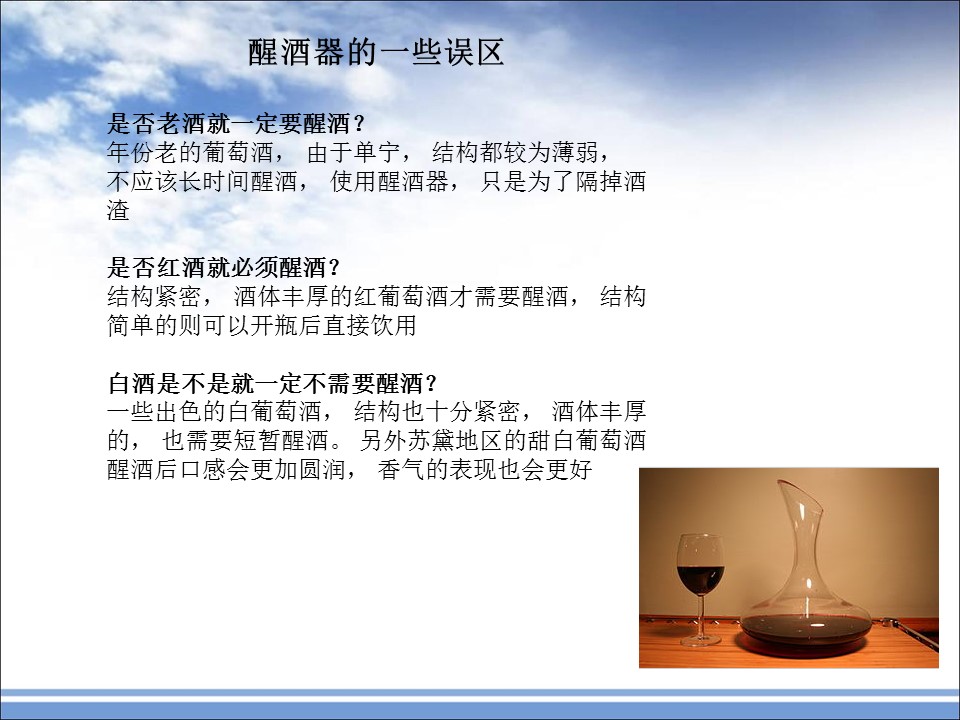 醒酒器的一些误区

是否老酒就一定要醒酒？
年份老的葡萄酒， 由于单宁， 结构都较为薄弱， 不应该长时间醒酒， 使用醒酒器， 只是为了隔掉酒渣

是否红酒就必须醒酒？
结构紧密， 酒体丰厚的红葡萄酒才需要醒酒， 结构简单的则可以开瓶后直接饮用

白酒是不是就一定不需要醒酒？
一些出色的白葡萄酒， 结构也十分紧密， 酒体丰厚的， 也需要短暂醒酒。 另外苏黛地区的甜白葡萄酒醒酒后口感会更加圆润， 香气的表现也会更好